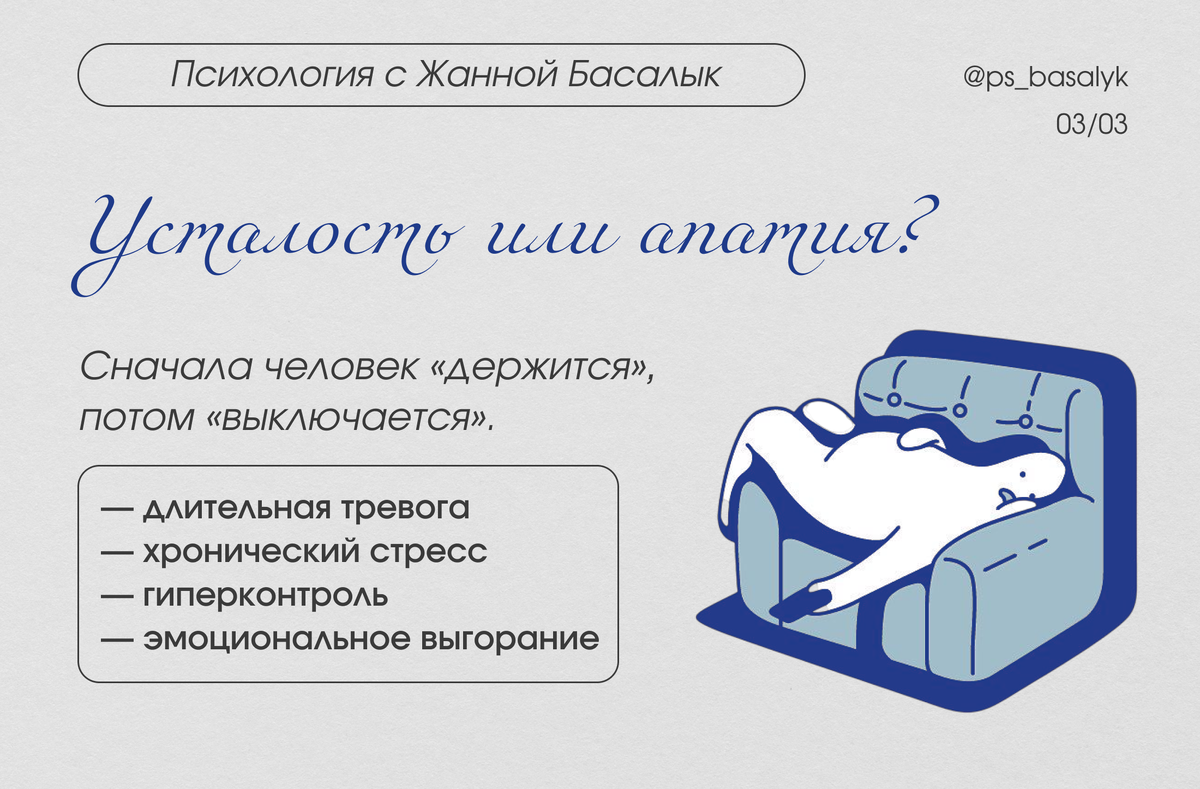 Психология с Жанной Басалык

@ps_basalyk

03/03

Усталость или апатия?

Сначала человек «держится», потом «выключается».

— длительная тревога
— хронический стресс
— гиперконтроль
— эмоциональное выгорание